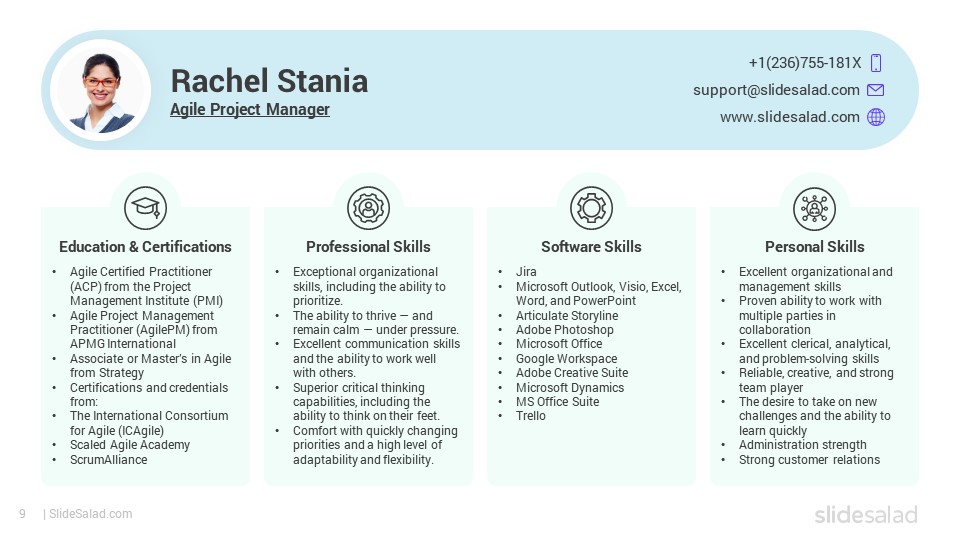 Rachel Stania
Agile Project Manager

+1(236)755-181X
support@slidesalad.com
www.slidesalad.com

Education & Certifications
• Agile Certified Practitioner (ACP) from the Project Management Institute (PMI)
• Agile Project Management Practitioner (AgilePM) from APMG International
• Associate or Master's in Agile from Strategy
• Certifications and credentials from:
• The International Consortium for Agile (ICAgile)
• Scaled Agile Academy
• ScrumAlliance

Professional Skills
• Exceptional organizational skills, including the ability to prioritize.
• The ability to thrive — and remain calm — under pressure.
• Excellent communication skills and the ability to work well with others.
• Superior critical thinking capabilities, including the ability to think on their feet.
• Comfort with quickly changing priorities and a high level of adaptability and flexibility.

Software Skills
• Jira
• Microsoft Outlook, Visio, Excel, Word, and PowerPoint
• Articulate Storyline
• Adobe Photoshop
• Microsoft Office
• Google Workspace
• Adobe Creative Suite
• Microsoft Dynamics
• MS Office Suite
• Trello

Personal Skills
• Excellent organizational and management skills
• Proven ability to work with multiple parties in collaboration
• Excellent clerical, analytical, and problem-solving skills
• Reliable, creative, and strong team player
• The desire to take on new challenges and the ability to learn quickly
• Administration strength
• Strong customer relations

9 | SlideSalad.com
slidesalad